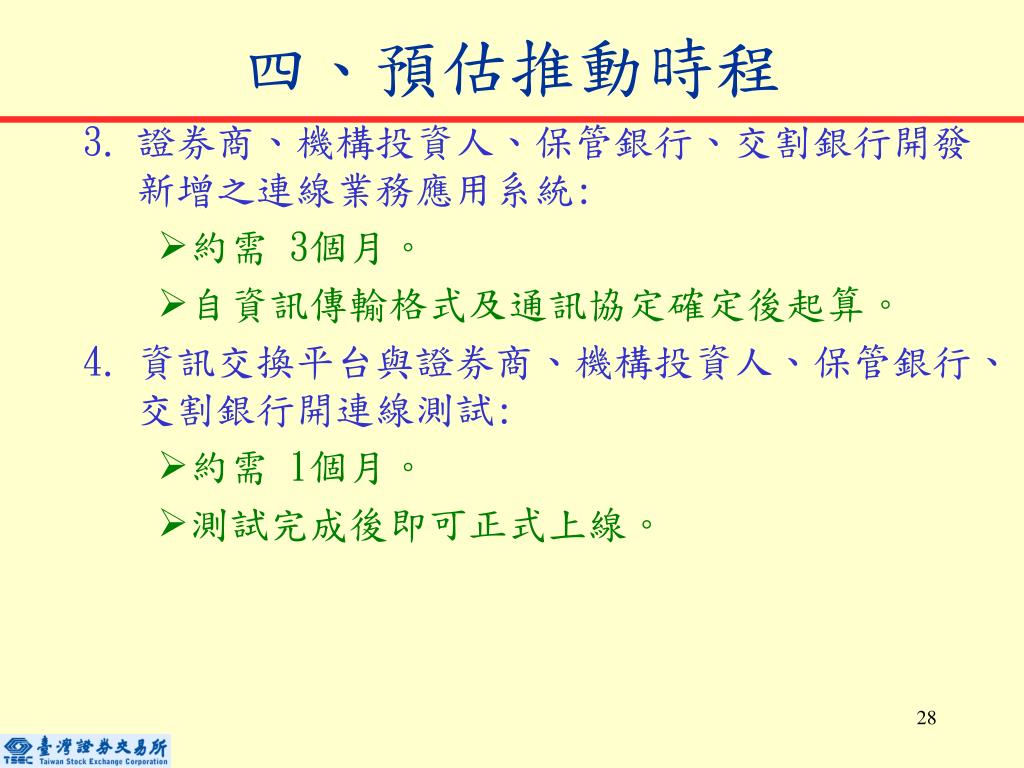 四、預估推動時程

3. 證券商、機構投資人、保管銀行、交割銀行開發新增之連線業務應用系統:

➢約需 3個月。

➢自資訊傳輸格式及通訊協定確定後起算。

4. 資訊交換平台與證券商、機構投資人、保管銀行、交割銀行開連線測試:

➢約需 1個月。

➢測試完成後即可正式上線。

28

TSEC 臺灣證券交易所 Taiwan Stock Exchange Corporation